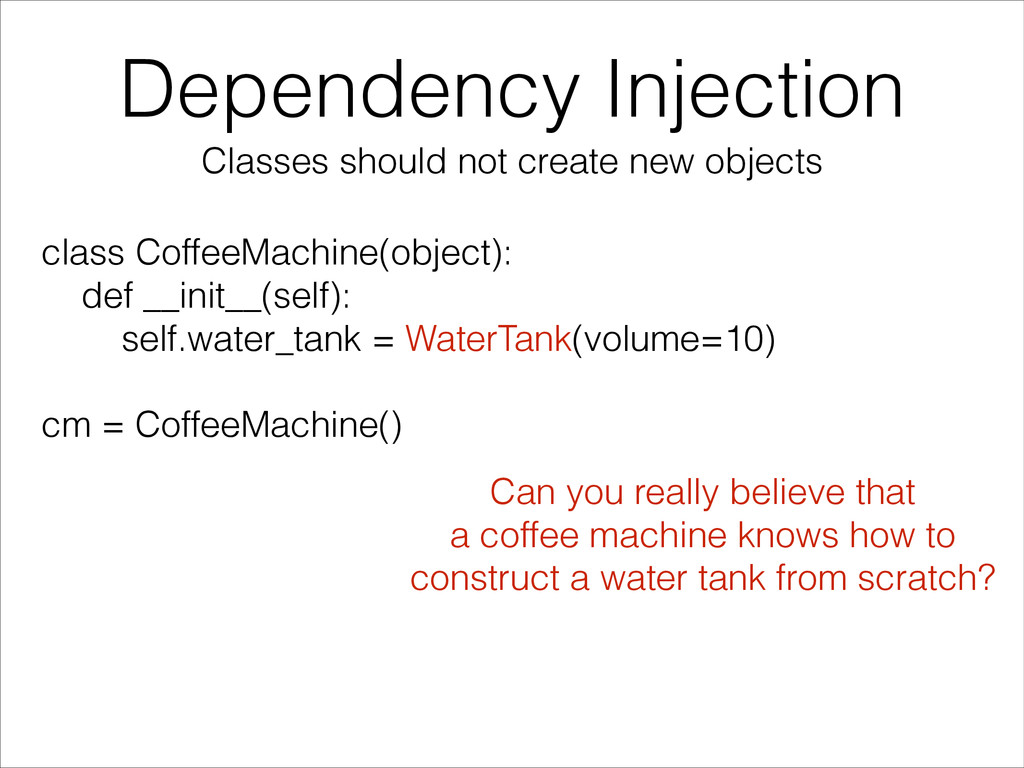 Dependency Injection

Classes should not create new objects

class CoffeeMachine(object):
    def __init__(self):
        self.water_tank = WaterTank(volume=10)

cm = CoffeeMachine()

Can you really believe that
a coffee machine knows how to
construct a water tank from scratch?